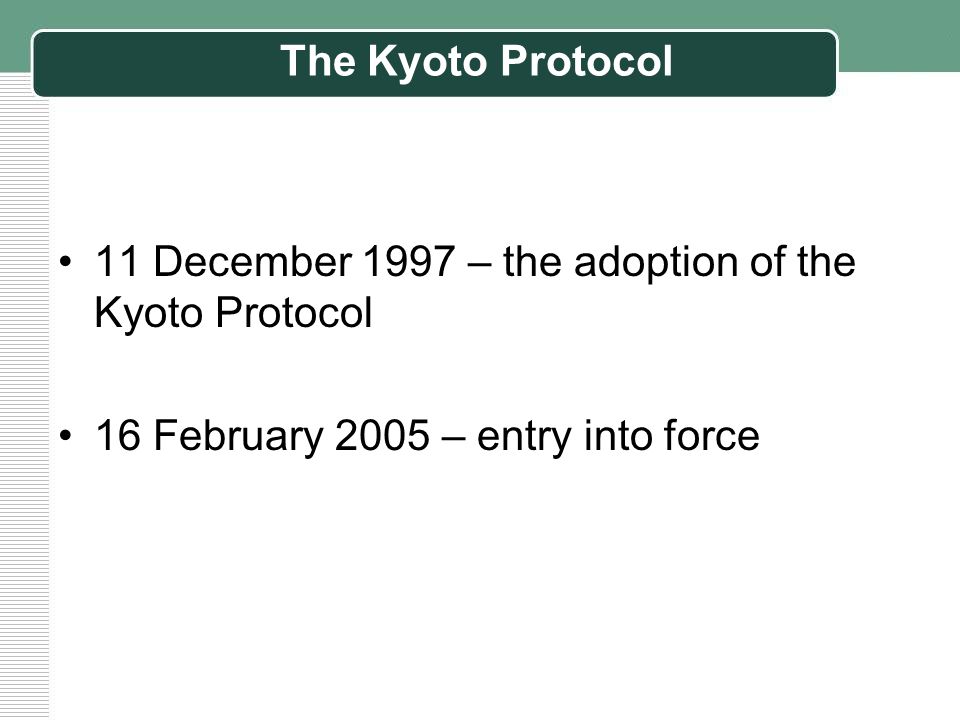 The Kyoto Protocol

• 11 December 1997 – the adoption of the Kyoto Protocol

• 16 February 2005 – entry into force